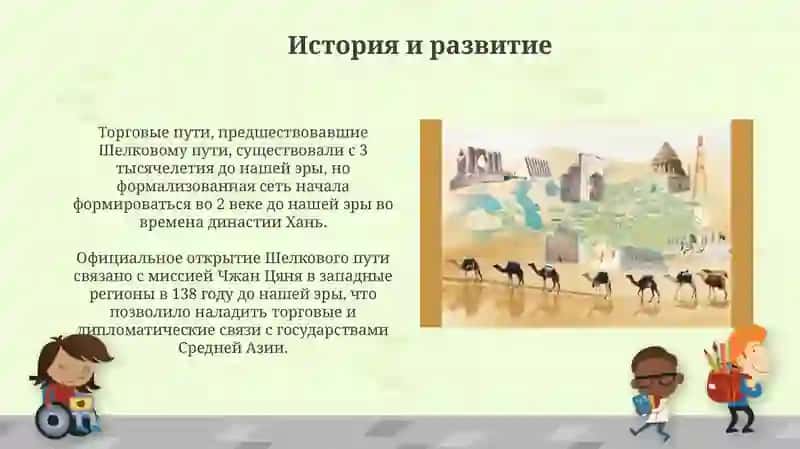 История и развитие

Торговые пути, предшествовавшие Шелковому пути, существовали с 3 тысячелетия до нашей эры, но формализованная сеть начала формироваться во 2 веке до нашей эры во времена династии Хань.

Официальное открытие Шелкового пути связано с миссией Чжан Цяня в западные регионы в 138 году до нашей эры, что позволило наладить торговые и дипломатические связи с государствами Средней Азии.